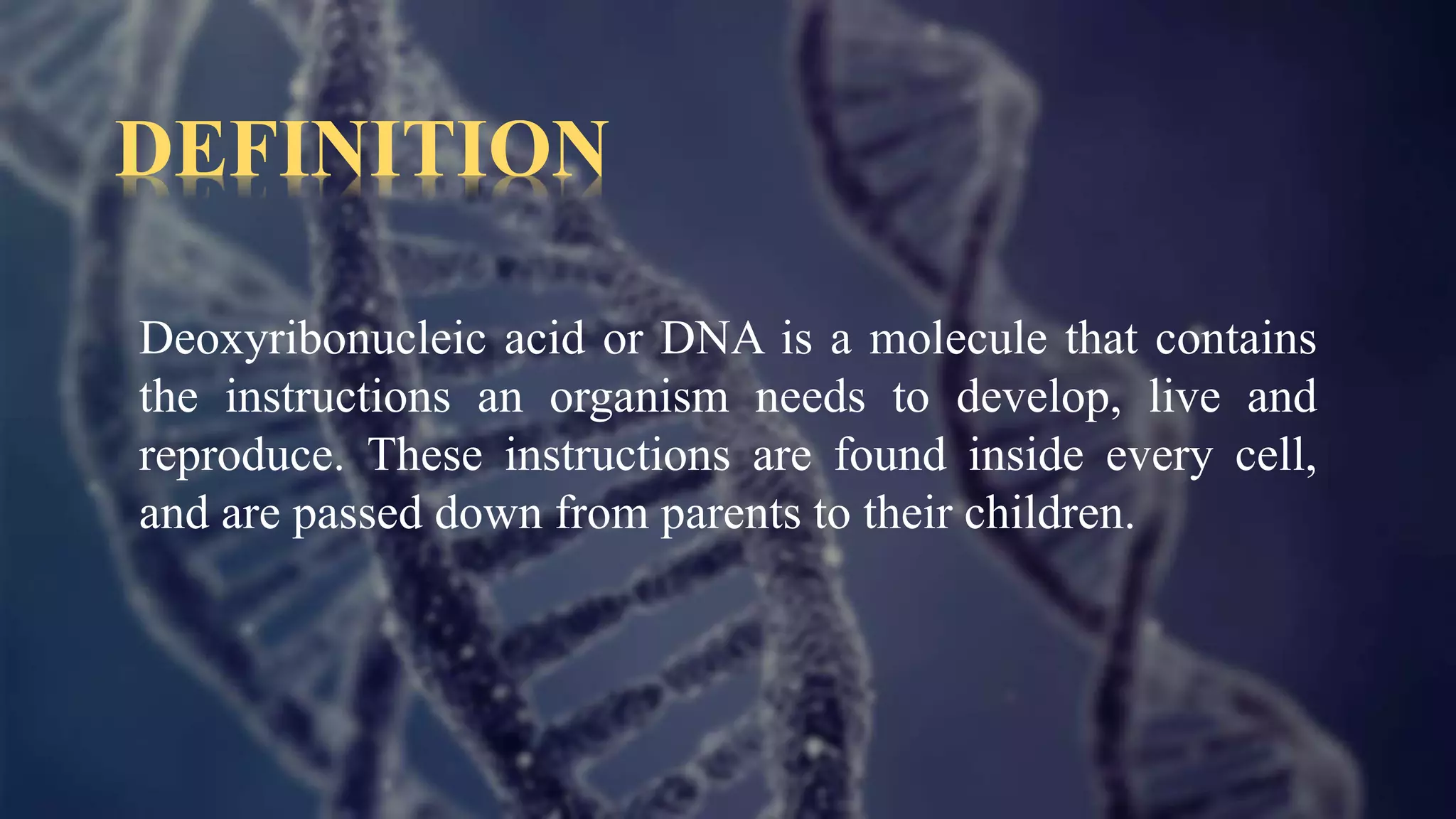 DEFINITION

Deoxyribonucleic acid or DNA is a molecule that contains the instructions an organism needs to develop, live and reproduce. These instructions are found inside every cell, and are passed down from parents to their children.